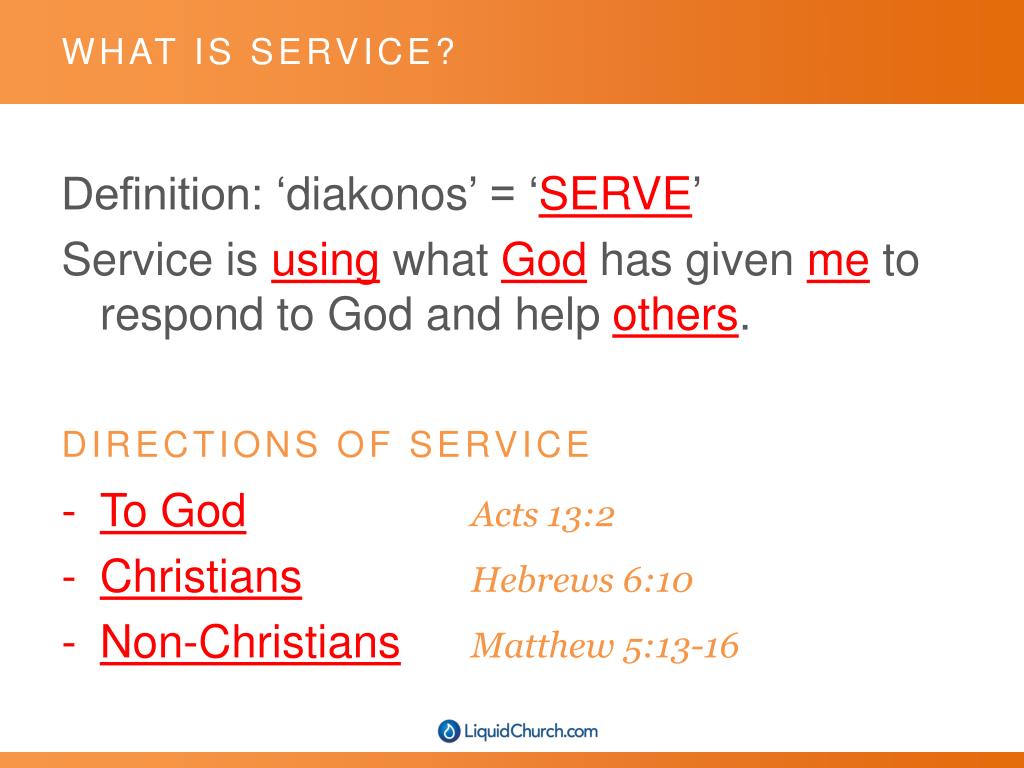 WHAT IS SERVICE?

Definition: ‘diakonos’ = ‘SERVE’

Service is using what God has given me to respond to God and help others.

DIRECTIONS OF SERVICE

- To God Acts 13:2
- Christians Hebrews 6:10
- Non-Christians Matthew 5:13-16

LiquidChurch.com